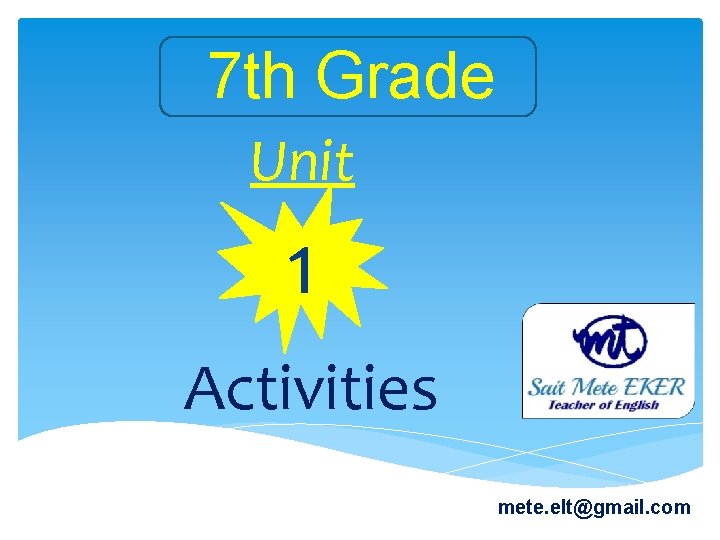 7th Grade

Unit

1

Activities

mt

Sait Mete EKER
Teacher of English

mete.elt@gmail.com